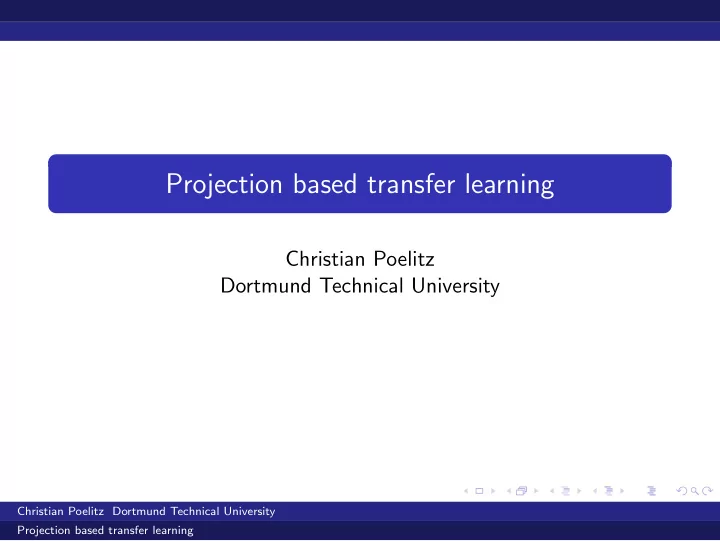 Projection based transfer learning

Christian Poelitz
Dortmund Technical University

Christian Poelitz Dortmund Technical University
Projection based transfer learning